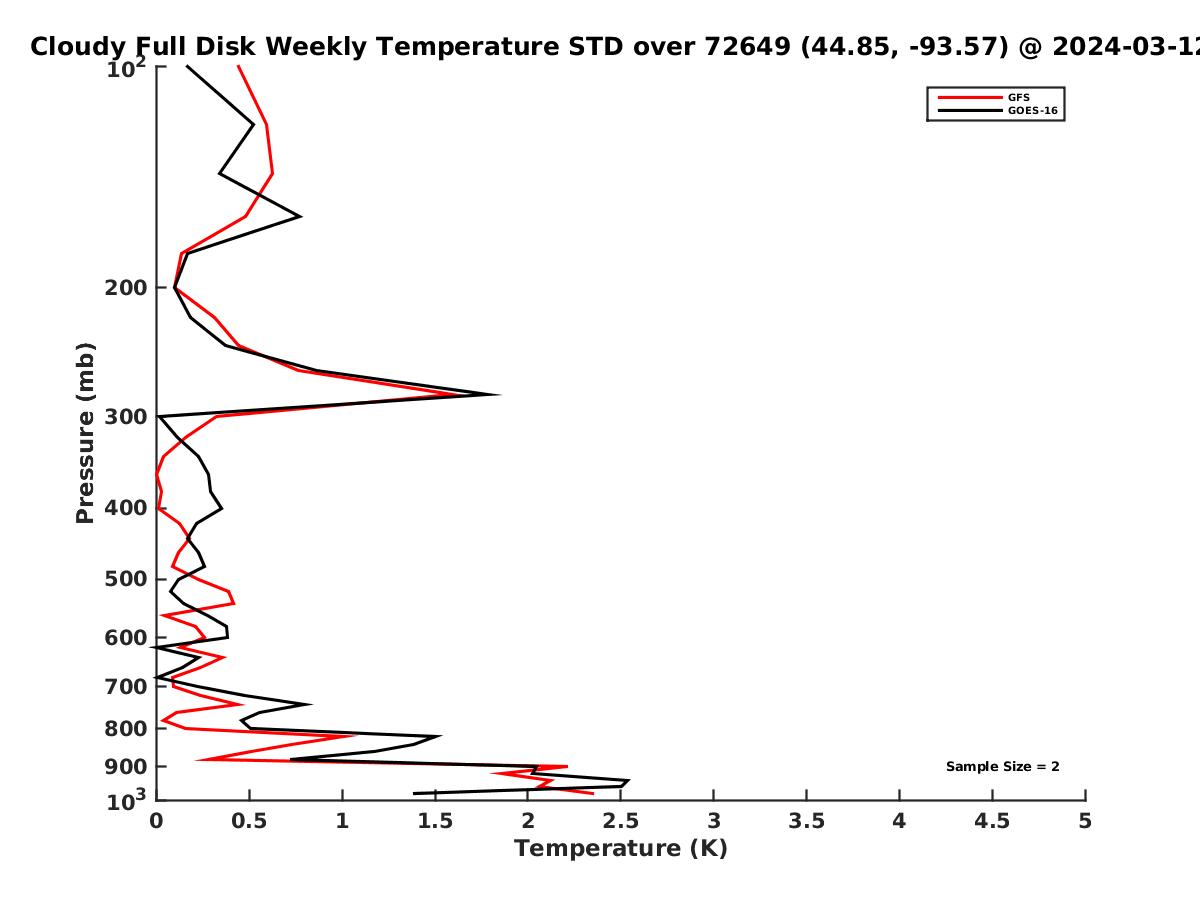 Cloudy Full Disk Weekly Temperature STD over 72649 (44.85, -93.57) @ 2024-03-12

GFS
GOES-16

Pressure (mb)

$10^2$
200
300
400
500
600
700
800
900
$10^3$

Sample Size = 2

0 0.5 1 1.5 2 2.5 3 3.5 4 4.5 5
Temperature (K)